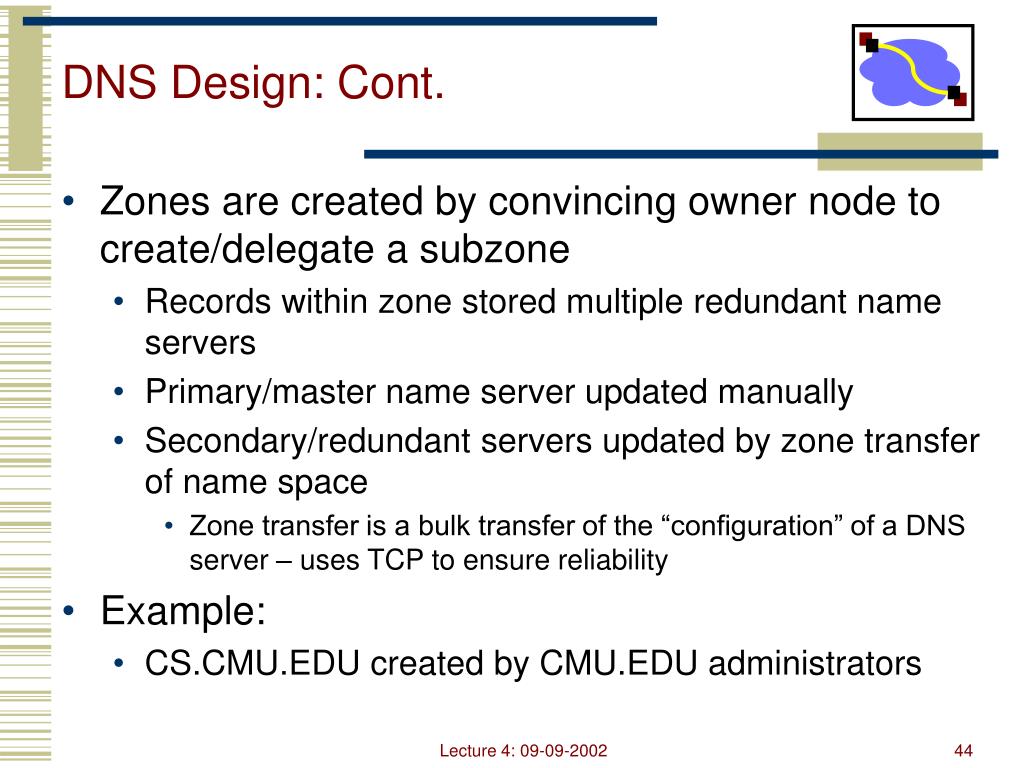 DNS Design: Cont.

• Zones are created by convincing owner node to create/delegate a subzone
  • Records within zone stored multiple redundant name servers
  • Primary/master name server updated manually
  • Secondary/redundant servers updated by zone transfer of name space
    • Zone transfer is a bulk transfer of the “configuration” of a DNS server – uses TCP to ensure reliability
• Example:
  • CS.CMU.EDU created by CMU.EDU administrators

Lecture 4: 09-09-2002

44